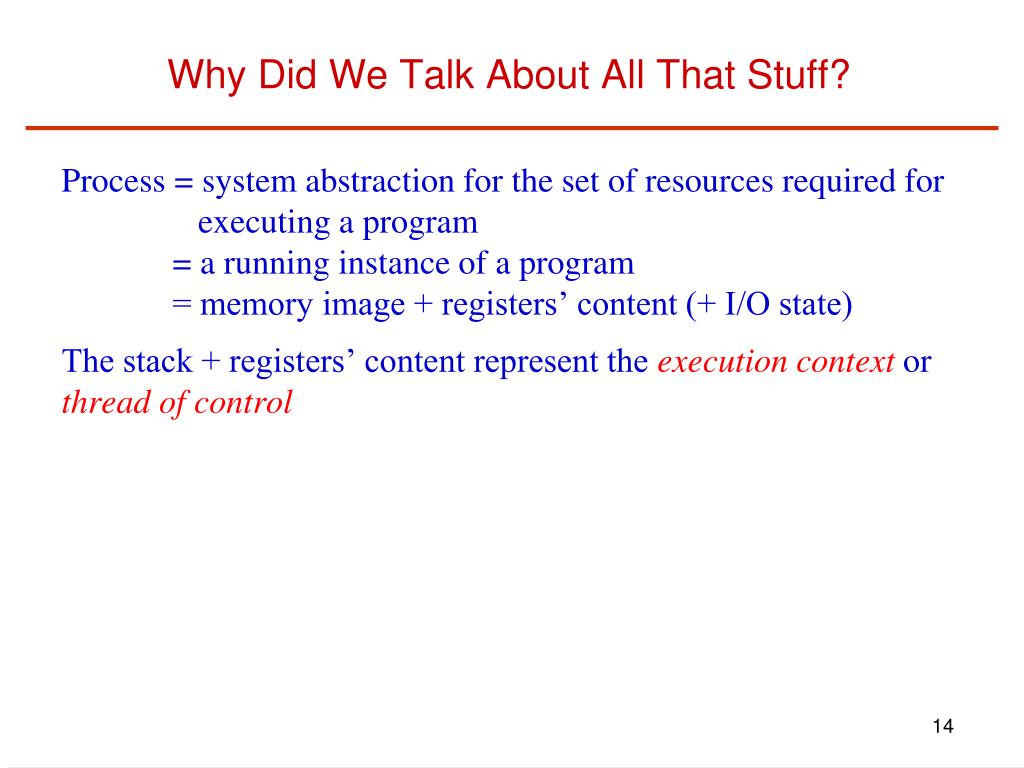 Why Did We Talk About All That Stuff?

Process = system abstraction for the set of resources required for executing a program
= a running instance of a program
= memory image + registers’ content (+ I/O state)

The stack + registers’ content represent the execution context or thread of control

14